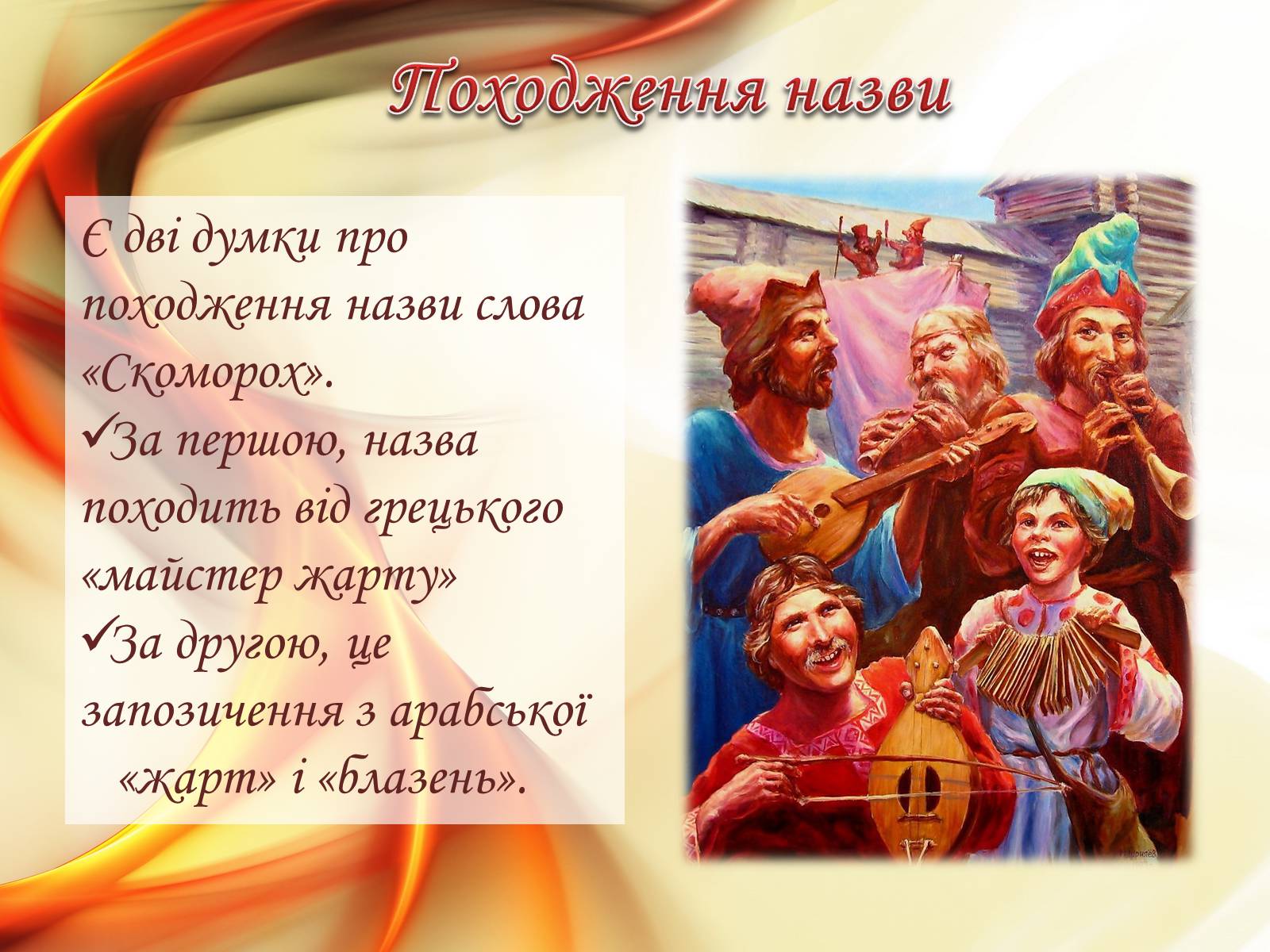 Походження назви

Є дві думки про походження назви слова «Скоморох».
✓За першою, назва походить від грецького «майстер жарту»
✓За другою, це запозичення з арабської «жарт» і «блазень».